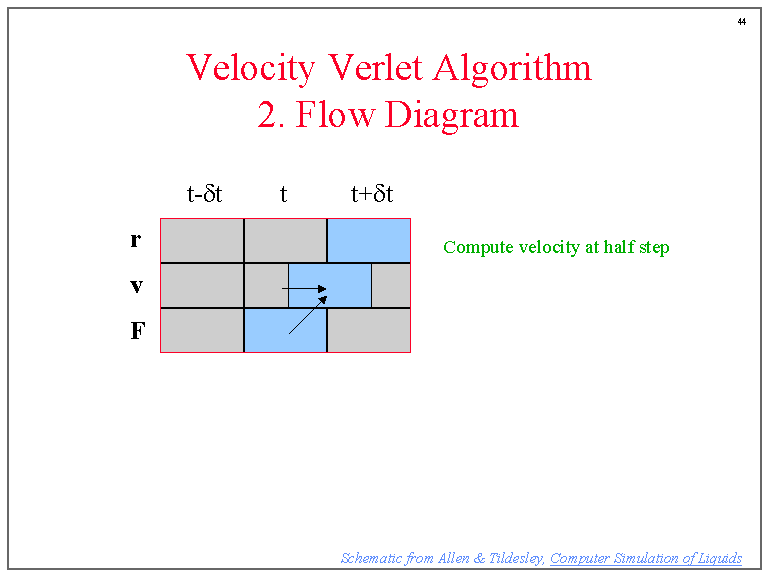 44

Velocity Verlet Algorithm
2. Flow Diagram

t-δt t t+δt

r

v

F

Compute velocity at half step

Schematic from Allen & Tildesley, Computer Simulation of Liquids